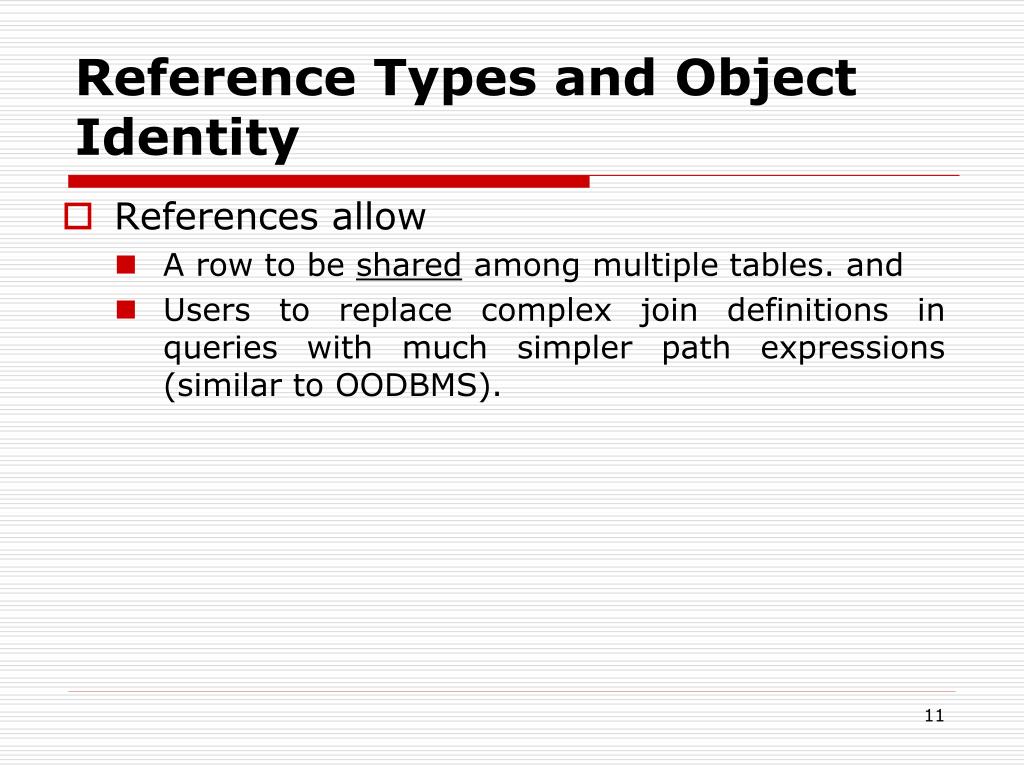 Reference Types and Object Identity

References allow

A row to be shared among multiple tables. and

Users to replace complex join definitions in queries with much simpler path expressions (similar to OODBMS).

11